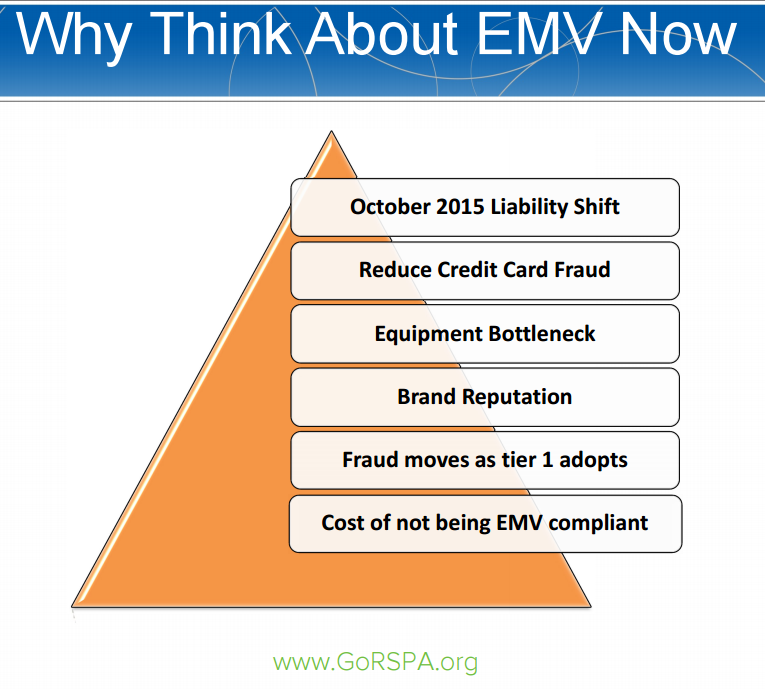 Why Think About EMV Now

October 2015 Liability Shift

Reduce Credit Card Fraud

Equipment Bottleneck

Brand Reputation

Fraud moves as tier 1 adopts

Cost of not being EMV compliant

www.GoRSPA.org